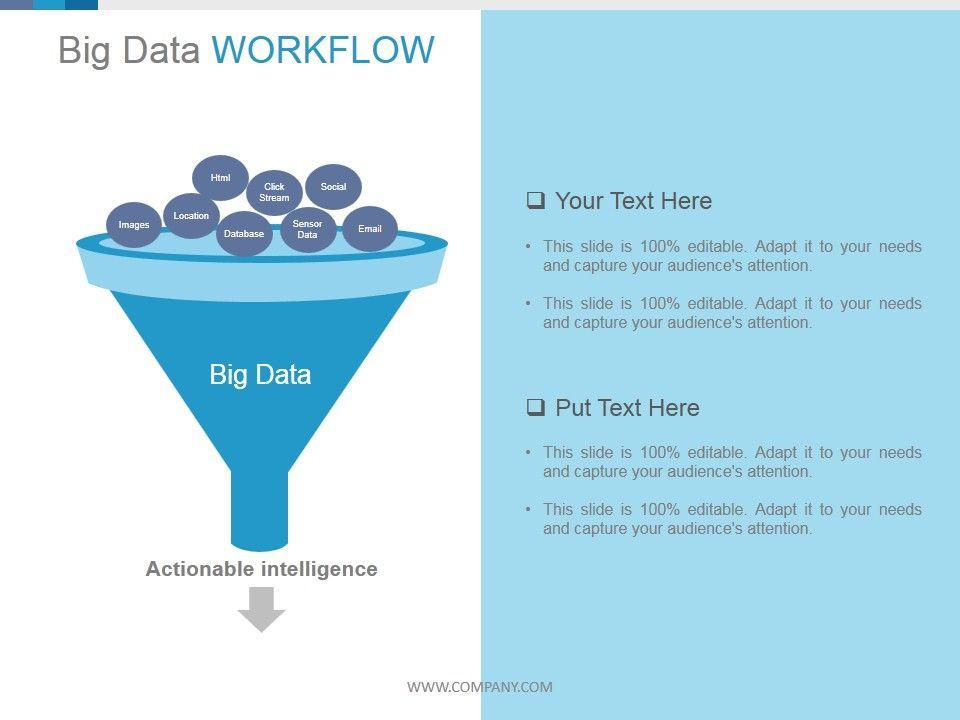 Big Data WORKFLOW

Html
Click Stream
Social
Images
Location
Database
Sensor Data
Email

Big Data

Actionable intelligence

❑ Your Text Here

• This slide is 100% editable. Adapt it to your needs and capture your audience's attention.

• This slide is 100% editable. Adapt it to your needs and capture your audience's attention.

❑ Put Text Here

• This slide is 100% editable. Adapt it to your needs and capture your audience's attention.

• This slide is 100% editable. Adapt it to your needs and capture your audience's attention.

WWW.COMPANY.COM